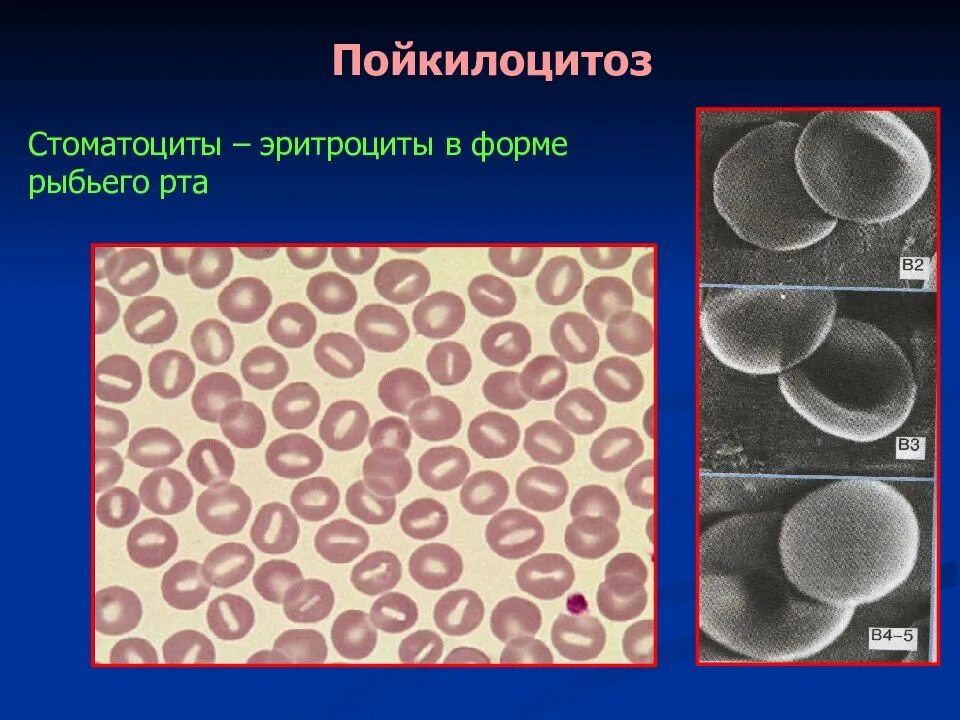 Пойкилоцитоз

Стоматоциты – эритроциты в форме рыбьего рта

B2

B3

B4–5